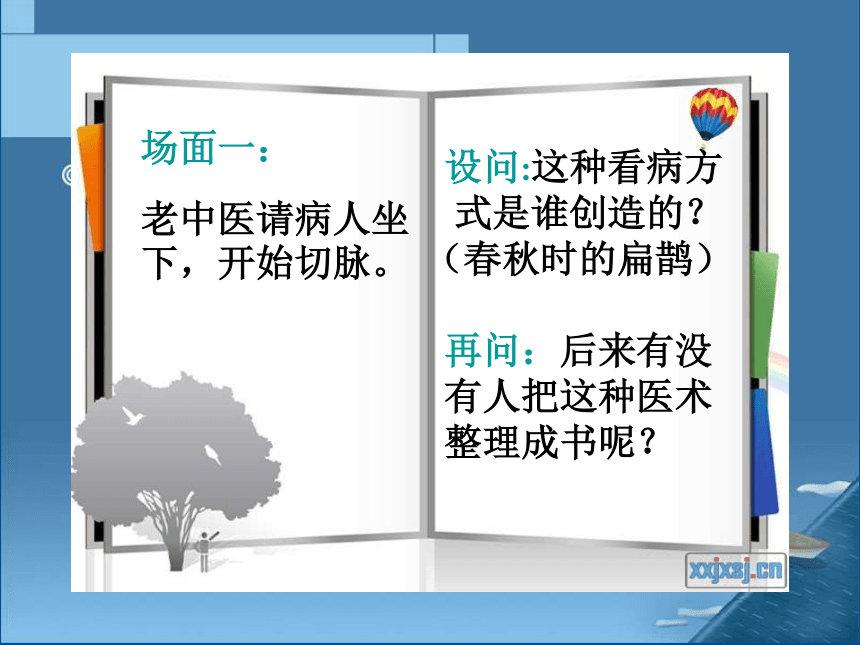 场面一：

老中医请病人坐下，开始切脉。

设问:这种看病方式是谁创造的？（春秋时的扁鹊）

再问：后来有没有人把这种医术整理成书呢？

xxjxsj.cn